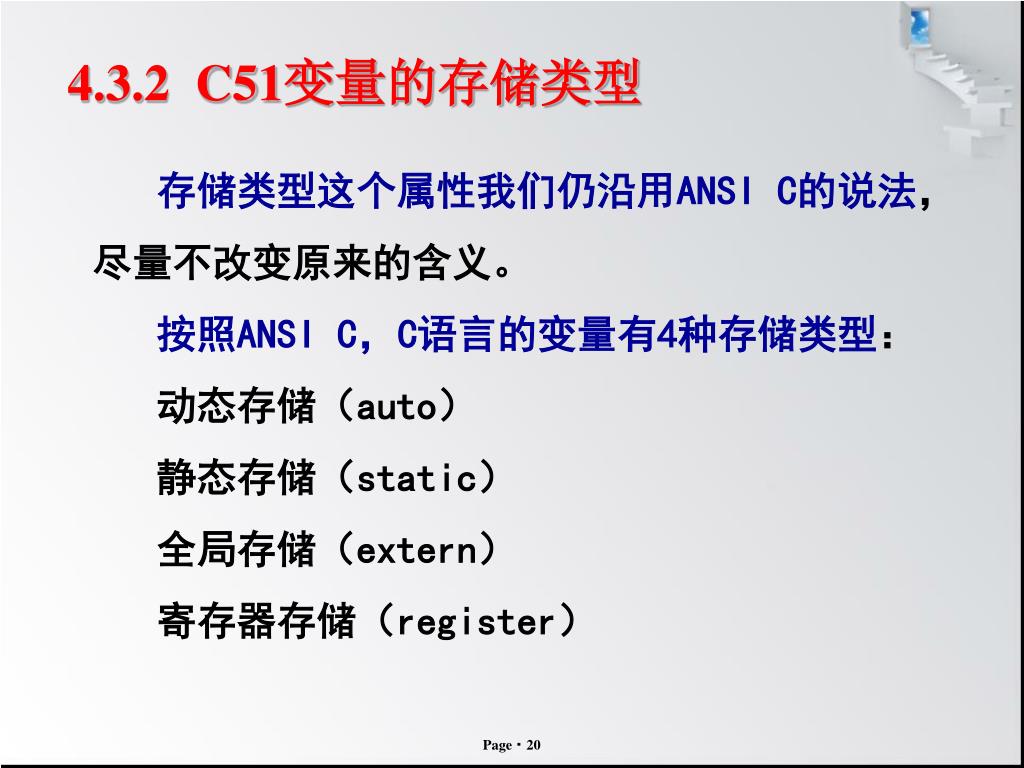 4.3.2 C51变量的存储类型

存储类型这个属性我们仍沿用ANSI C的说法，尽量不改变原来的含义。

按照ANSI C，C语言的变量有4种存储类型：

动态存储（auto）

静态存储（static）

全局存储（extern）

寄存器存储（register）

Page・20